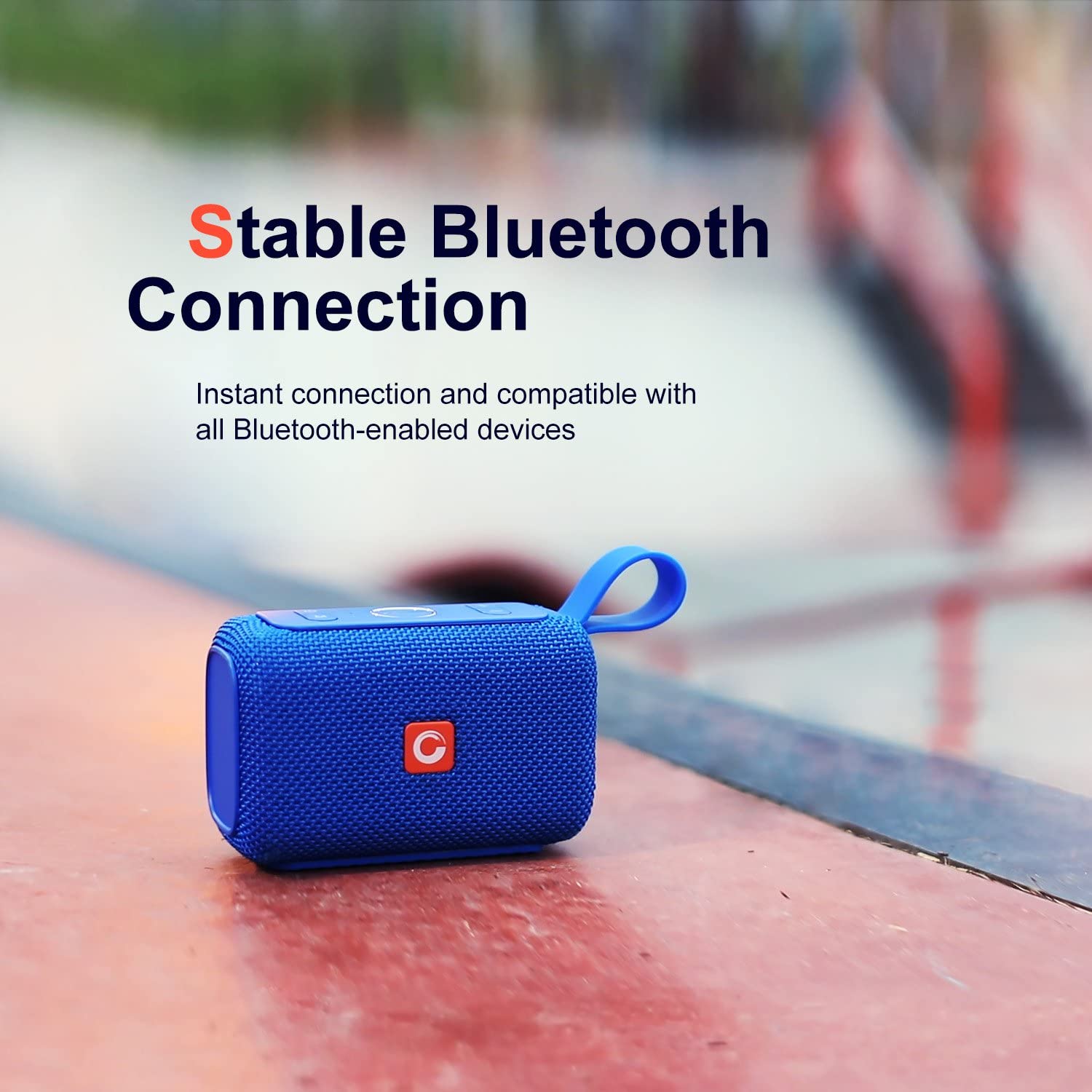 Stable Bluetooth Connection

Instant connection and compatible with all Bluetooth-enabled devices